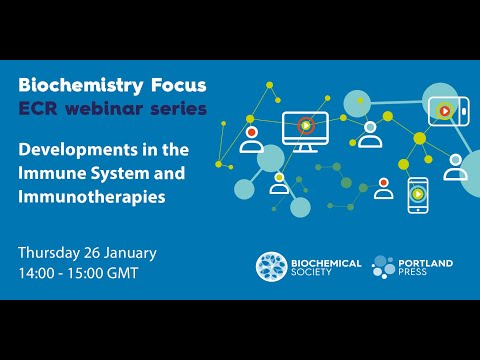 Biochemistry Focus
ECR webinar series

Developments in the Immune System and Immunotherapies

Thursday 26 January
14:00 - 15:00 GMT

BIOCHEMICAL SOCIETY

PORTLAND PRESS